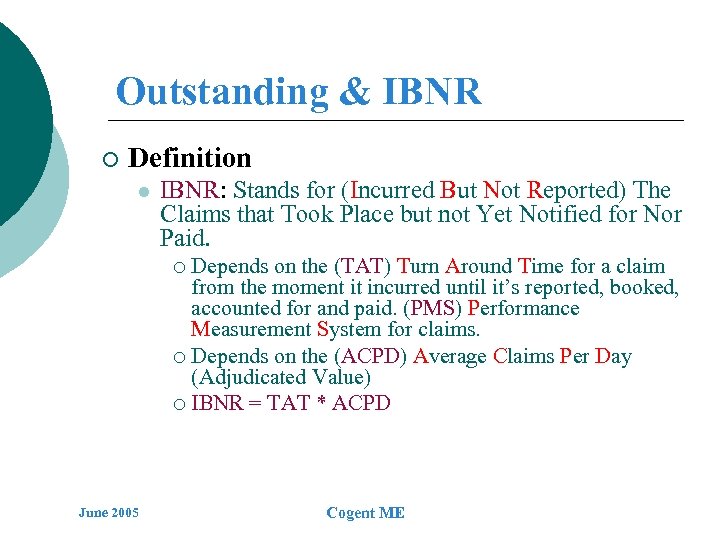 Outstanding & IBNR

Definition

IBNR: Stands for (Incurred But Not Reported) The Claims that Took Place but not Yet Notified for Nor Paid.

Depends on the (TAT) Turn Around Time for a claim from the moment it incurred until it's reported, booked, accounted for and paid. (PMS) Performance Measurement System for claims.

Depends on the (ACPD) Average Claims Per Day (Adjudicated Value)

IBNR = TAT * ACPD

June 2005

Cogent ME